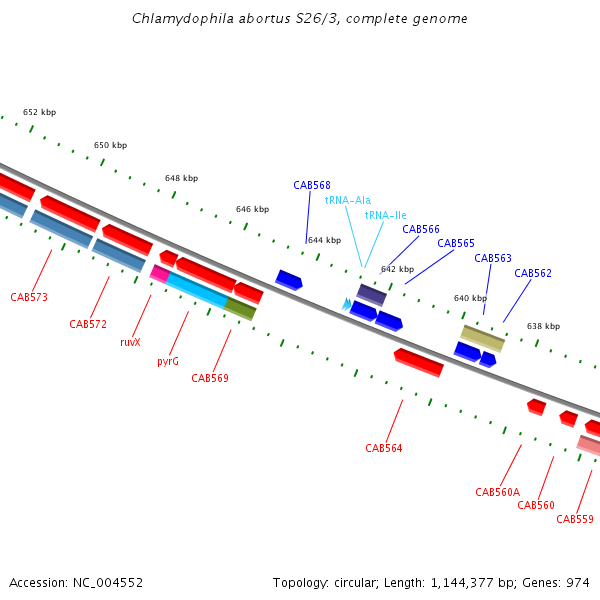 Chlamydophila abortus S26/3, complete genome

652 kbp
650 kbp
648 kbp
646 kbp
644 kbp
642 kbp
640 kbp
638 kbp

CAB568
tRNA-Ala
tRNA-Ile
CAB566
CAB565
CAB563
CAB562

CAB573
CAB572
ruvX
pyrG
CAB569
CAB564
CAB560A
CAB560
CAB559

Accession: NC_004552
Topology: circular; Length: 1,144,377 bp; Genes: 974